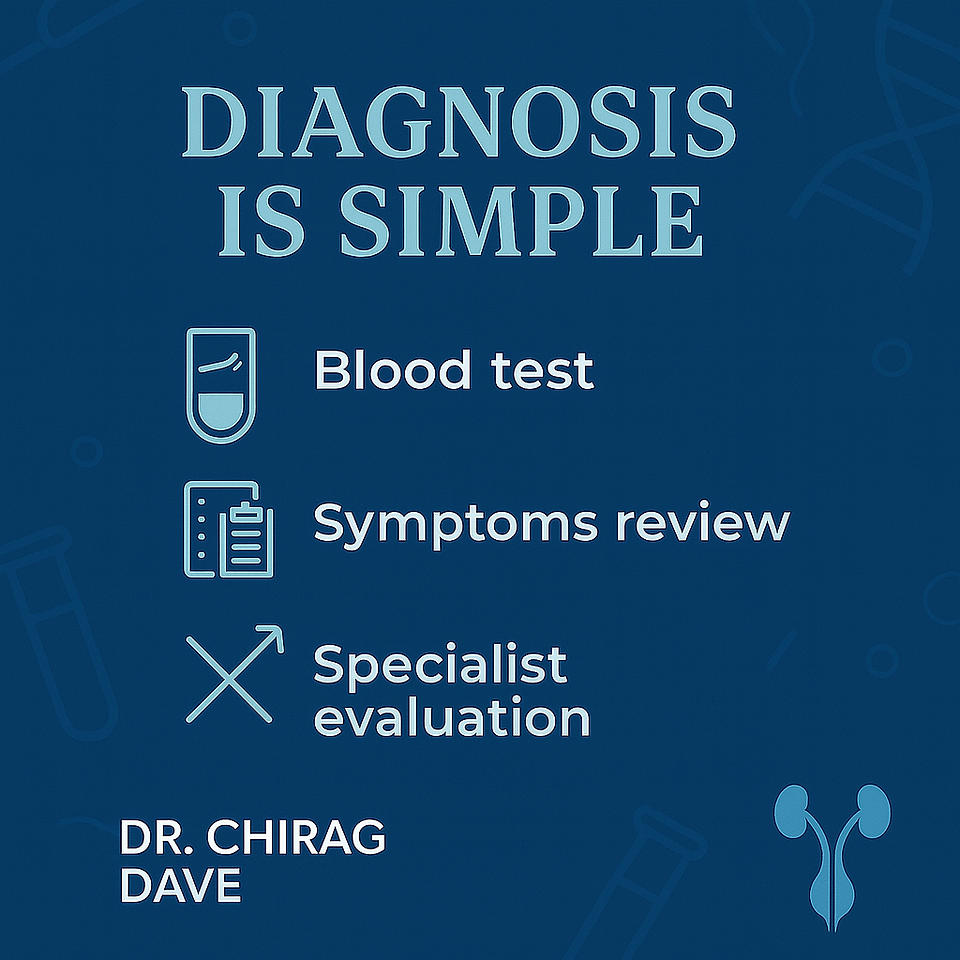 DIAGNOSIS IS SIMPLE

Blood test

Symptoms review

Specialist evaluation

DR. CHIRAG DAVE